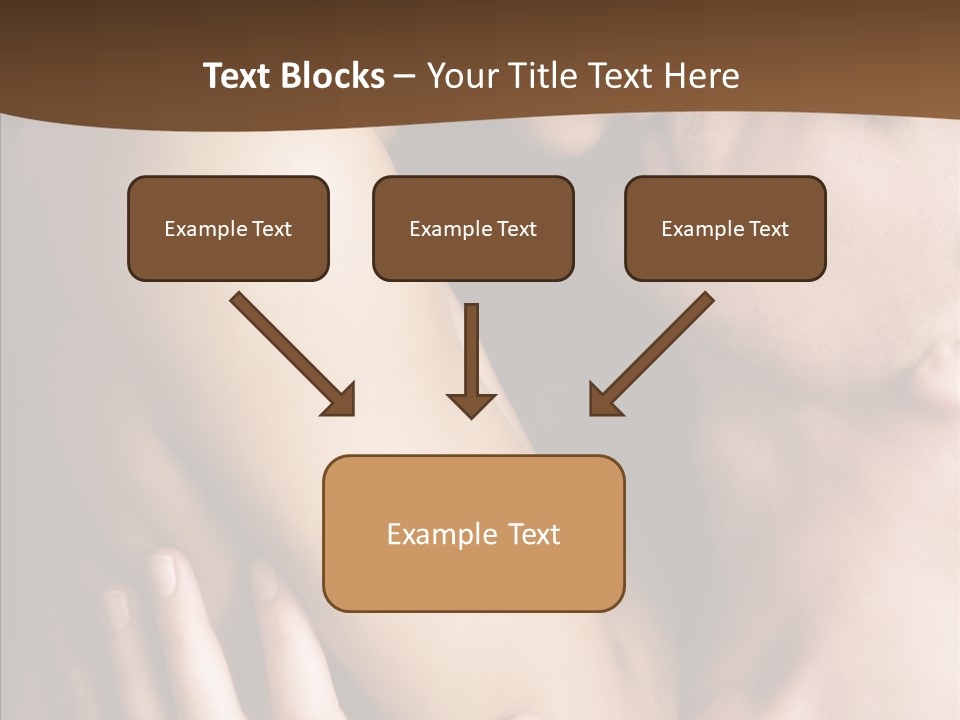 Text Blocks – Your Title Text Here

Example Text

Example Text

Example Text

Example Text